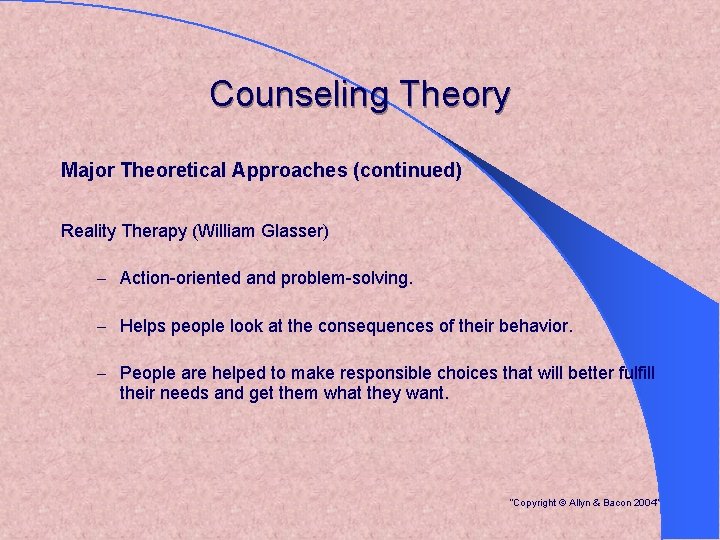 Counseling Theory

Major Theoretical Approaches (continued)

Reality Therapy (William Glasser)

– Action-oriented and problem-solving.

– Helps people look at the consequences of their behavior.

– People are helped to make responsible choices that will better fulfill their needs and get them what they want.

"Copyright © Allyn & Bacon 2004"